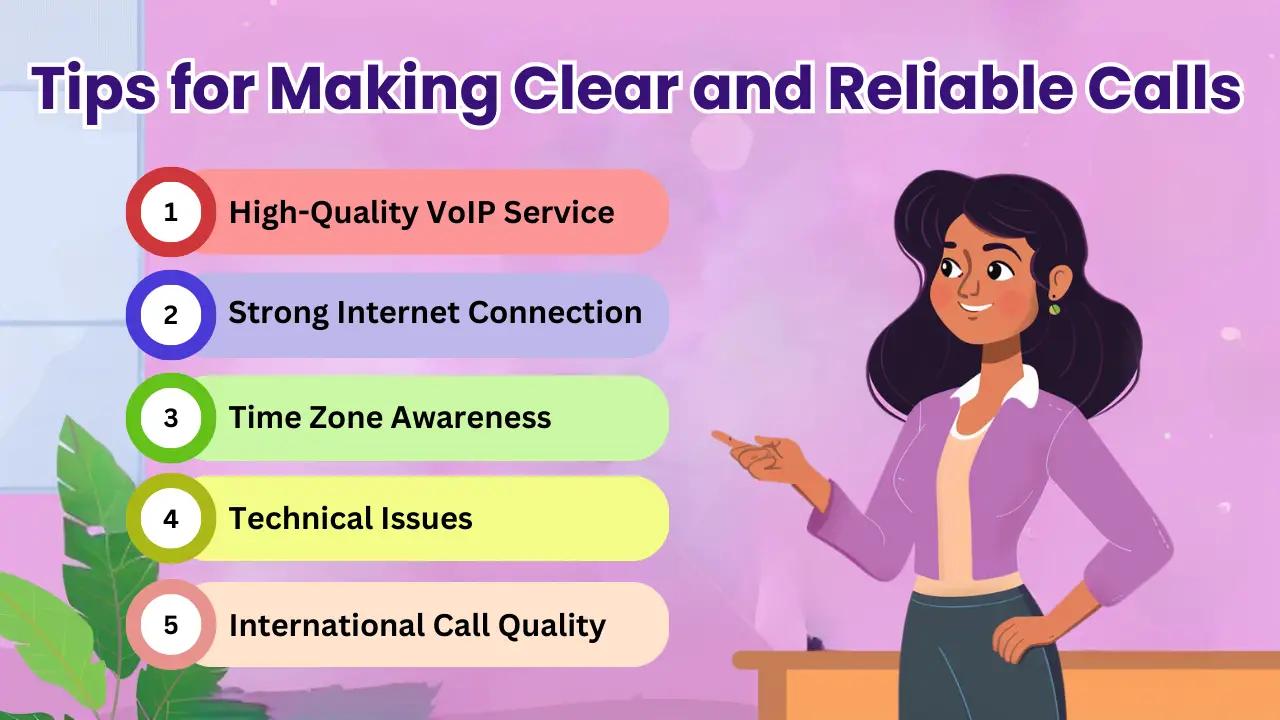 Tips for Making Clear and Reliable Calls

1 High-Quality VoIP Service

2 Strong Internet Connection

3 Time Zone Awareness

4 Technical Issues

5 International Call Quality